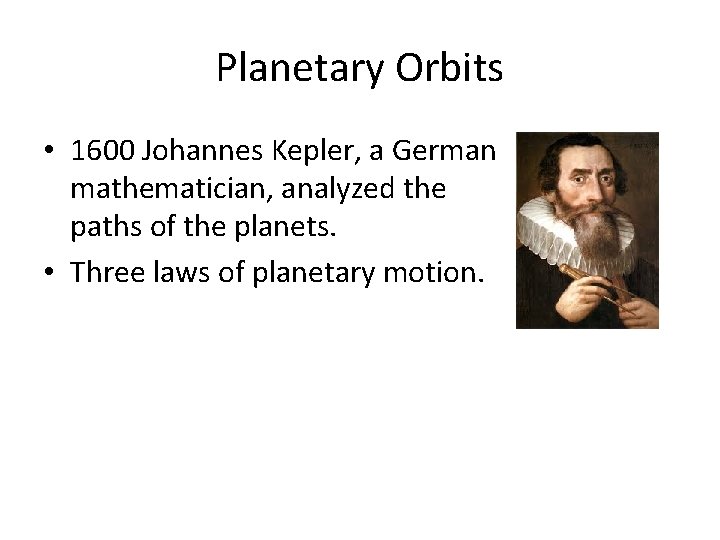 Planetary Orbits

• 1600 Johannes Kepler, a German mathematician, analyzed the paths of the planets.

• Three laws of planetary motion.